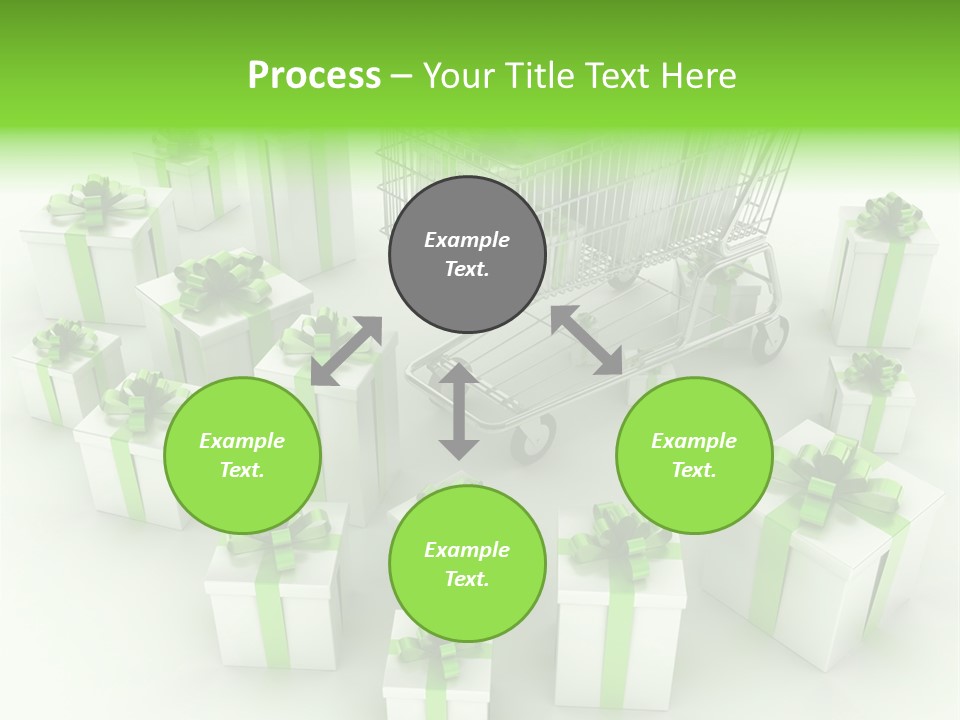 Process – Your Title Text Here

Example Text.

Example Text.

Example Text.

Example Text.